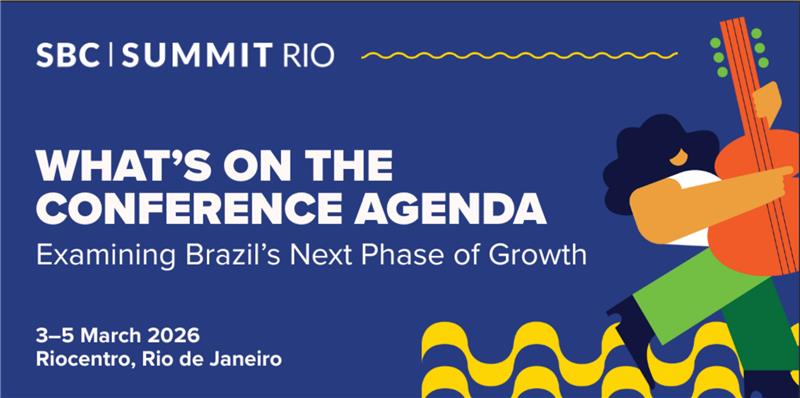 SBC | SUMMIT RIO

WHAT'S ON THE CONFERENCE AGENDA
Examining Brazil's Next Phase of Growth

3–5 March 2026
Riocentro, Rio de Janeiro